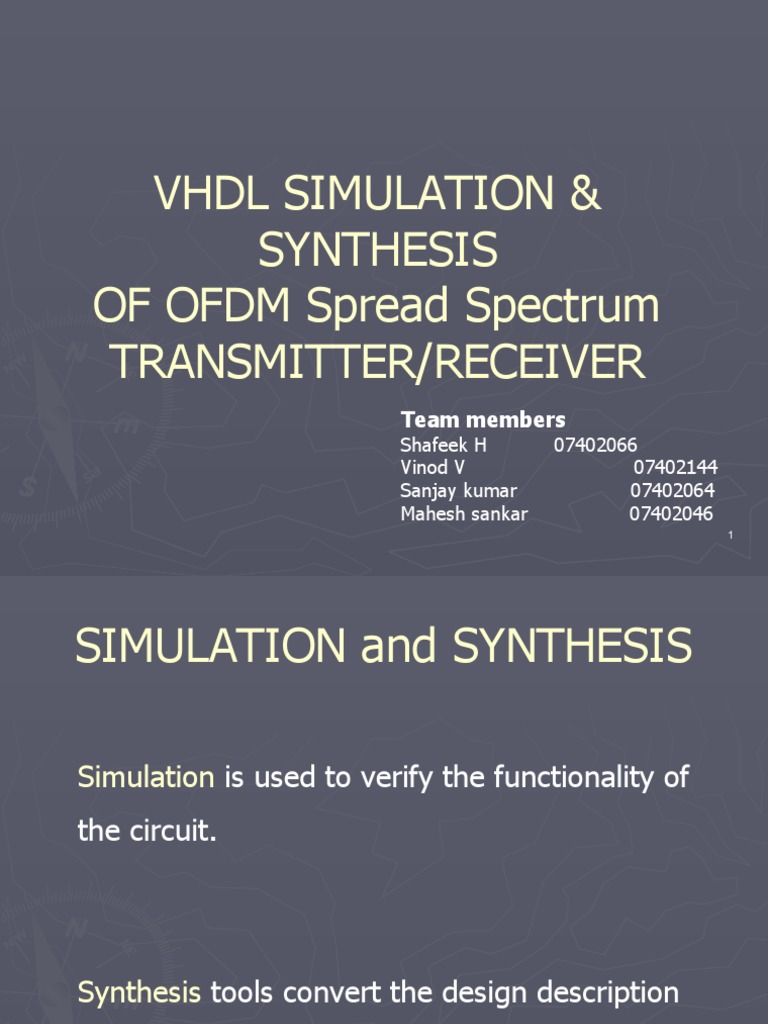 VHDL SIMULATION & SYNTHESIS
OF OFDM Spread Spectrum TRANSMITTER/RECEIVER

Team members
Shafeek H 07402066
Vinod V 07402144
Sanjay kumar 07402064
Mahesh sankar 07402046

1

SIMULATION and SYNTHESIS

Simulation is used to verify the functionality of the circuit.

Synthesis tools convert the design description